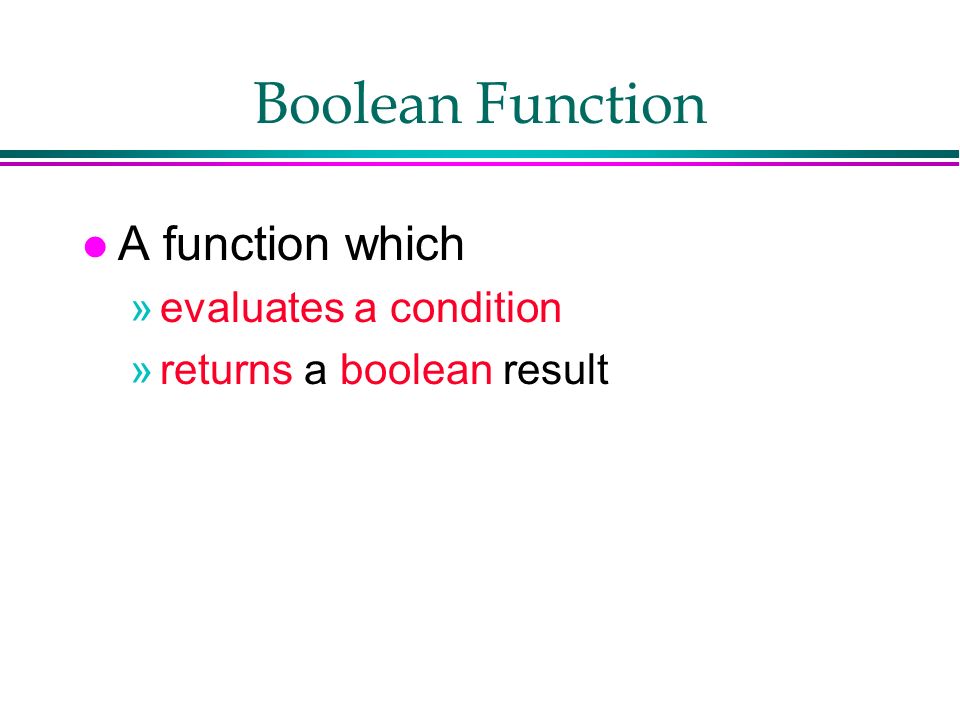 Boolean Function

● A function which

» evaluates a condition

» returns a boolean result